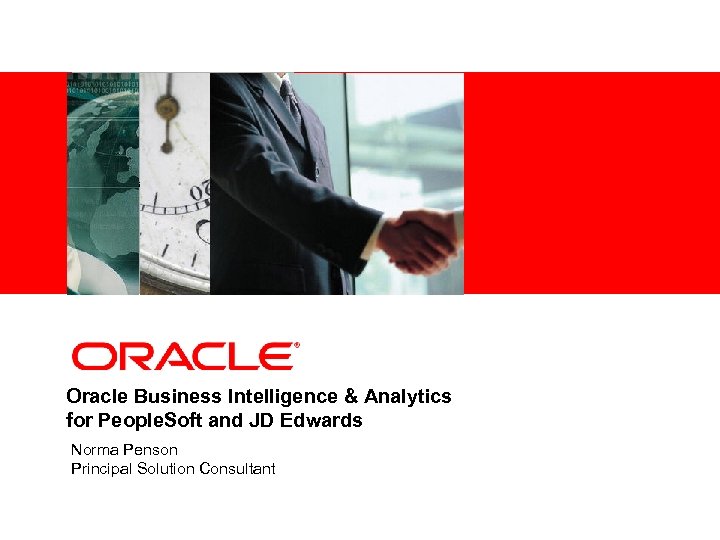 ORACLE®

Oracle Business Intelligence & Analytics for PeopleSoft and JD Edwards

Norma Penson
Principal Solution Consultant